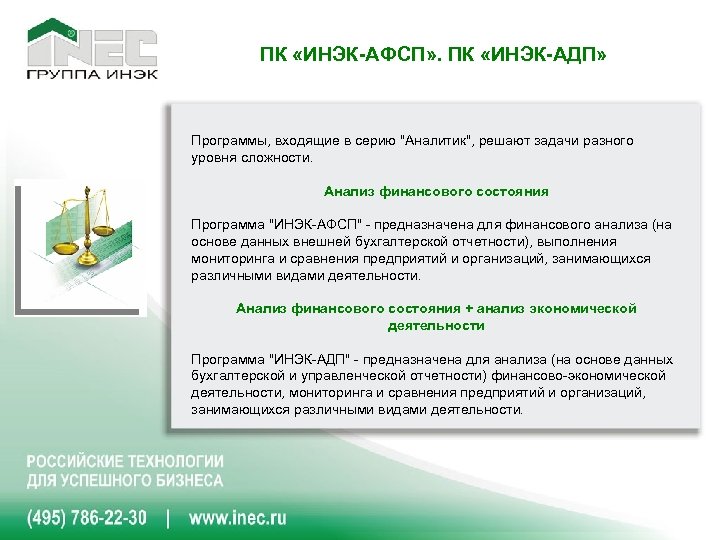 INEC
ГРУППА ИНЭК

ПК «ИНЭК-АФСП». ПК «ИНЭК-АДП»

Программы, входящие в серию "Аналитик", решают задачи разного уровня сложности.

Анализ финансового состояния

Программа "ИНЭК-АФСП" - предназначена для финансового анализа (на основе данных внешней бухгалтерской отчетности), выполнения мониторинга и сравнения предприятий и организаций, занимающихся различными видами деятельности.

Анализ финансового состояния + анализ экономической деятельности

Программа "ИНЭК-АДП" - предназначена для анализа (на основе данных бухгалтерской и управленческой отчетности) финансово-экономической деятельности, мониторинга и сравнения предприятий и организаций, занимающихся различными видами деятельности.

РОССИЙСКИЕ ТЕХНОЛОГИИ
ДЛЯ УСПЕШНОГО БИЗНЕСА

(495) 786-22-30 | www.inec.ru